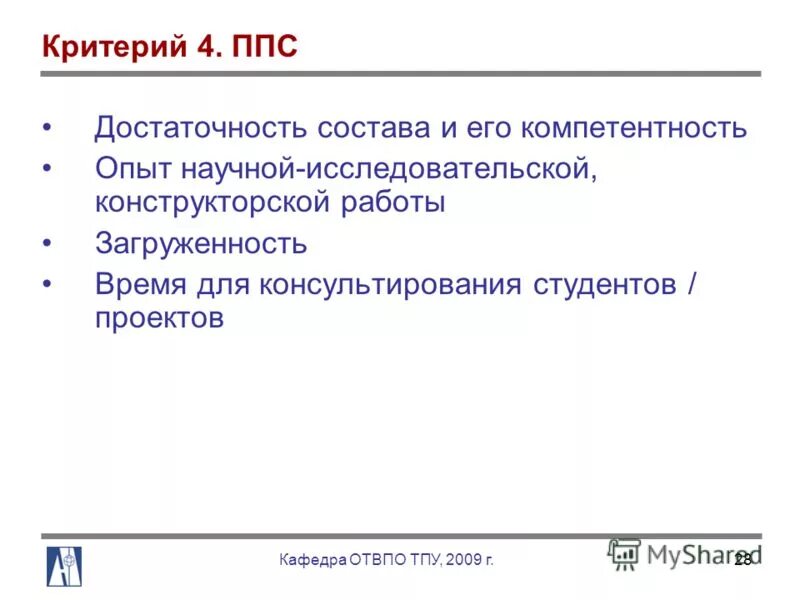 Критерий 4. ППС

• Достаточность состава и его компетентность
• Опыт научной-исследовательской, конструкторской работы
• Загруженность
• Время для консультирования студентов / проектов

Кафедра ОТВПО ТПУ, 2009 г.

MyShared

28